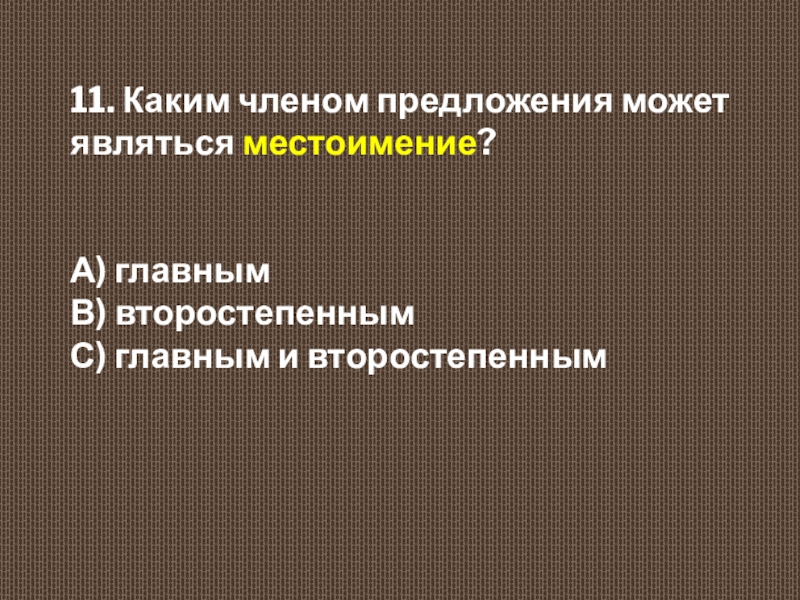 11. Каким членом предложения может являться местоимение?

А) главным
В) второстепенным
С) главным и второстепенным